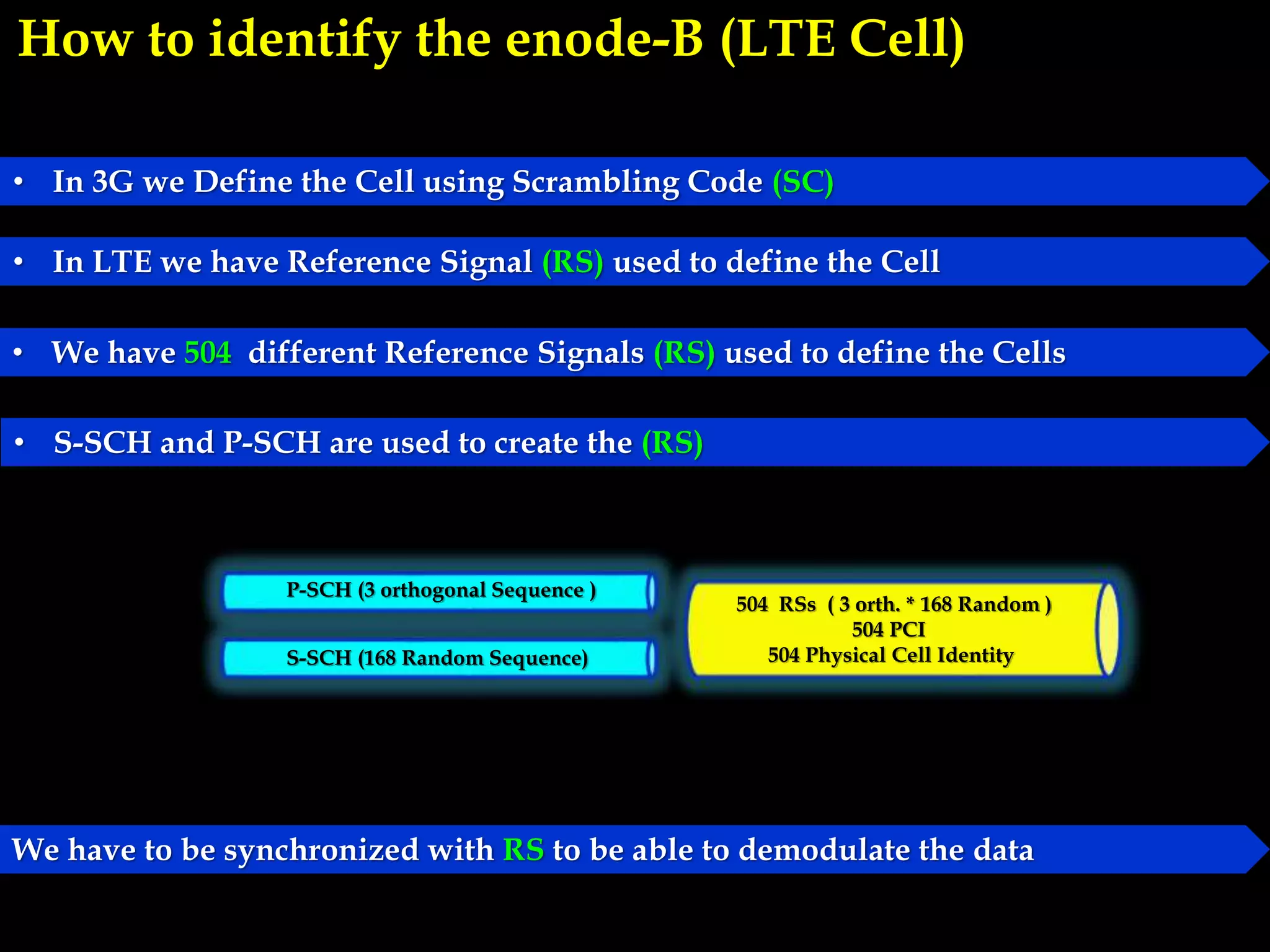 How to identify the enode-B (LTE Cell)

• In 3G we Define the Cell using Scrambling Code (SC)

• In LTE we have Reference Signal (RS) used to define the Cell

• We have 504 different Reference Signals (RS) used to define the Cells

• S-SCH and P-SCH are used to create the (RS)

P-SCH (3 orthogonal Sequence )

S-SCH (168 Random Sequence)

504 RSs ( 3 orth. * 168 Random )
504 PCI
504 Physical Cell Identity

We have to be synchronized with RS to be able to demodulate the data